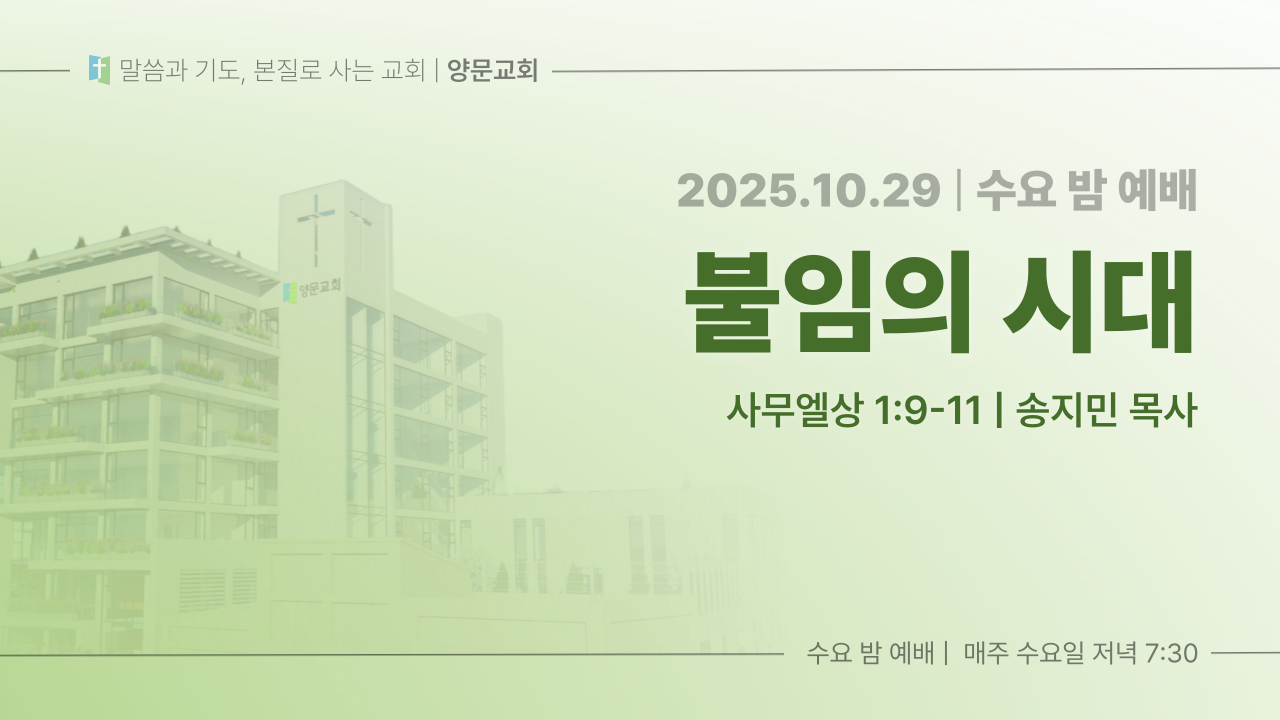 말씀과 기도, 본질로 사는 교회 | 양문교회

2025.10.29 | 수요 밤 예배

불임의 시대

사무엘상 1:9-11 | 송지민 목사

양문교회

수요 밤 예배 | 매주 수요일 저녁 7:30